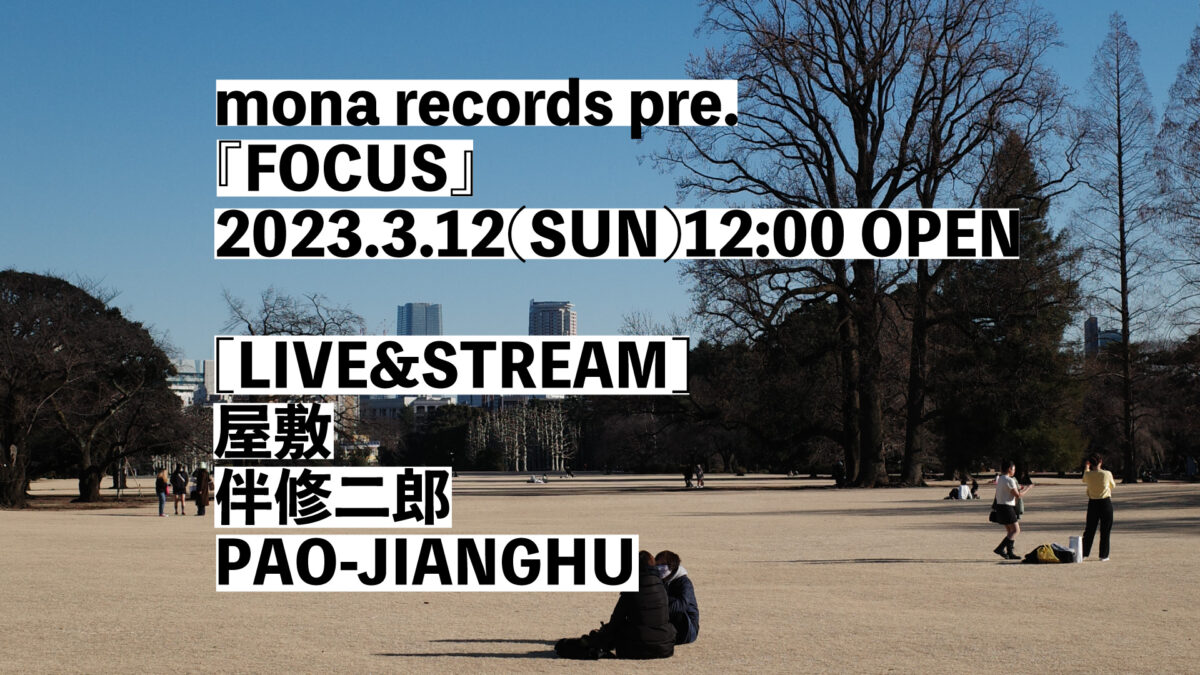 mona records pre.
『FOCUS』
2023.3.12(SUN)12:00 OPEN

[LIVE&STREAM]
屋敷
伴修二郎
PAO-JIANGHU